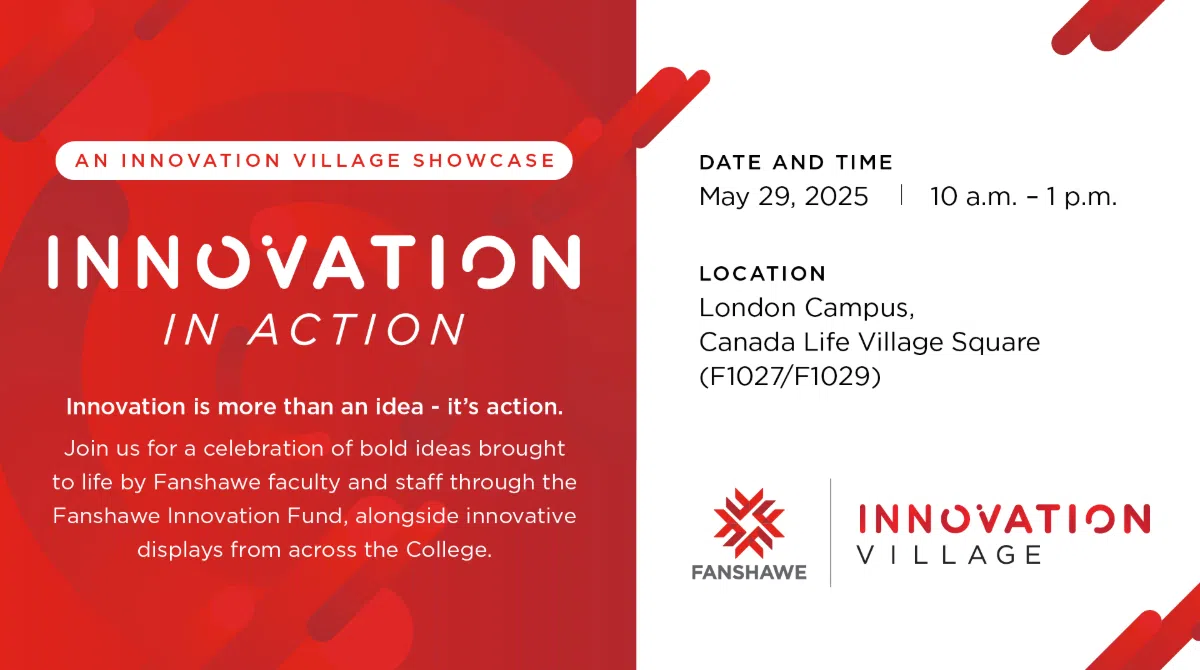 AN INNOVATION VILLAGE SHOWCASE

INNOVATION
IN ACTION

Innovation is more than an idea - it's action.

Join us for a celebration of bold ideas brought to life by Fanshawe faculty and staff through the Fanshawe Innovation Fund, alongside innovative displays from across the College.

DATE AND TIME
May 29, 2025 | 10 a.m. – 1 p.m.

LOCATION
London Campus,
Canada Life Village Square
(F1027/F1029)

FANSHAWE

INNOVATION
VILLAGE